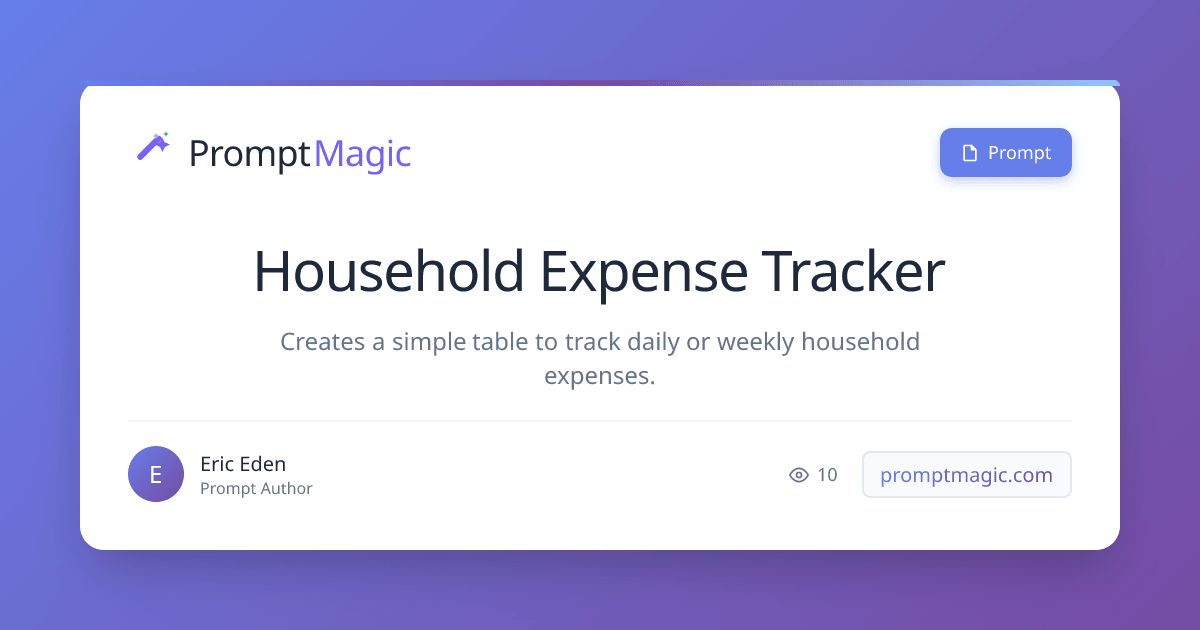 PromptMagic

Prompt

Household Expense Tracker

Creates a simple table to track daily or weekly household expenses.

E

Eric Eden
Prompt Author

10

promptmagic.com